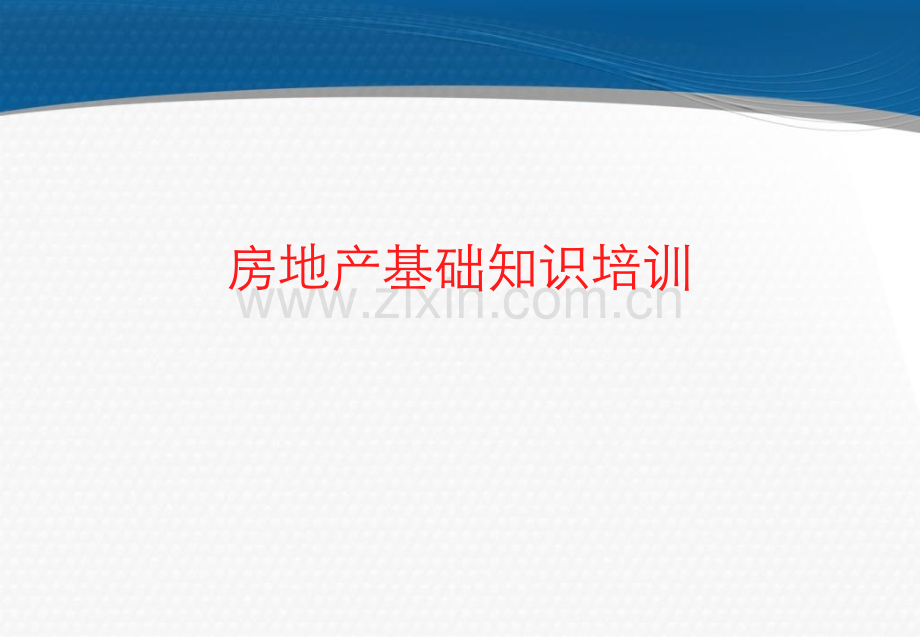 房地产基础知识培训

www.zixin.com.cn